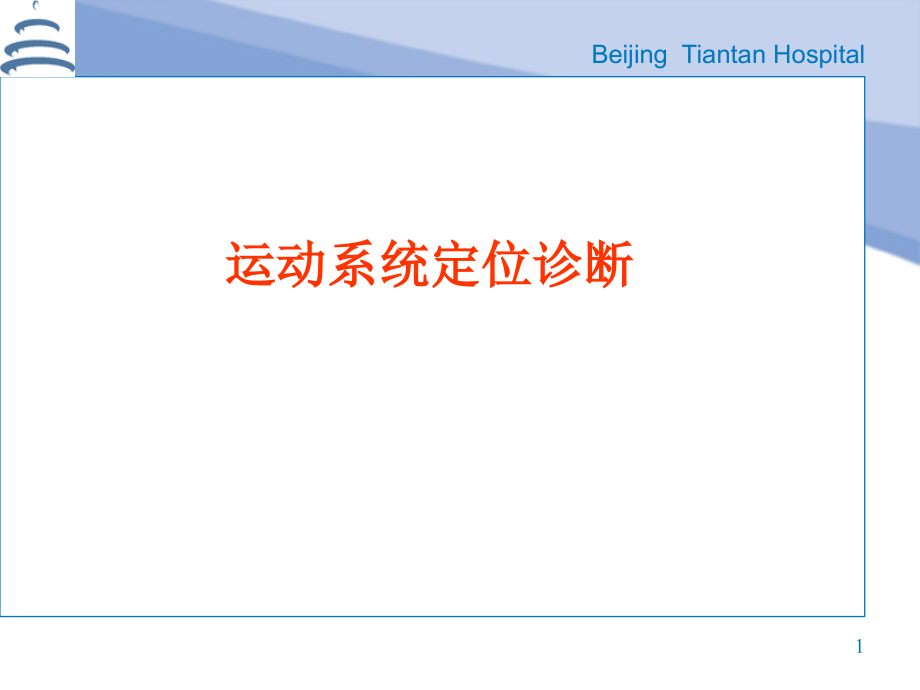 Beijing Tiantan Hospital

运动系统定位诊断

1